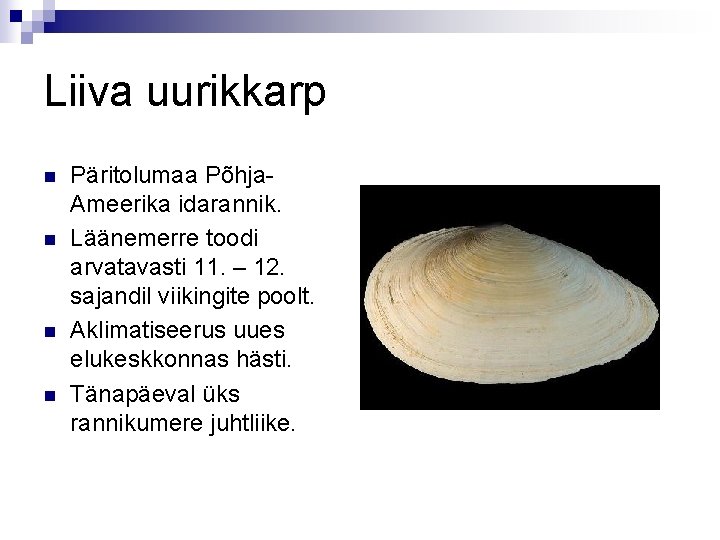 Liiva uurikkarp

- Päritolumaa Põhja-Ameerika idarannik.
- Läänemerre toodi arvatavasti 11. – 12. sajandil viikingite poolt.
- Aklimatiseerus uues elukeskkonnas hästi.
- Tänapäeval üks rannikumere juhtliike.